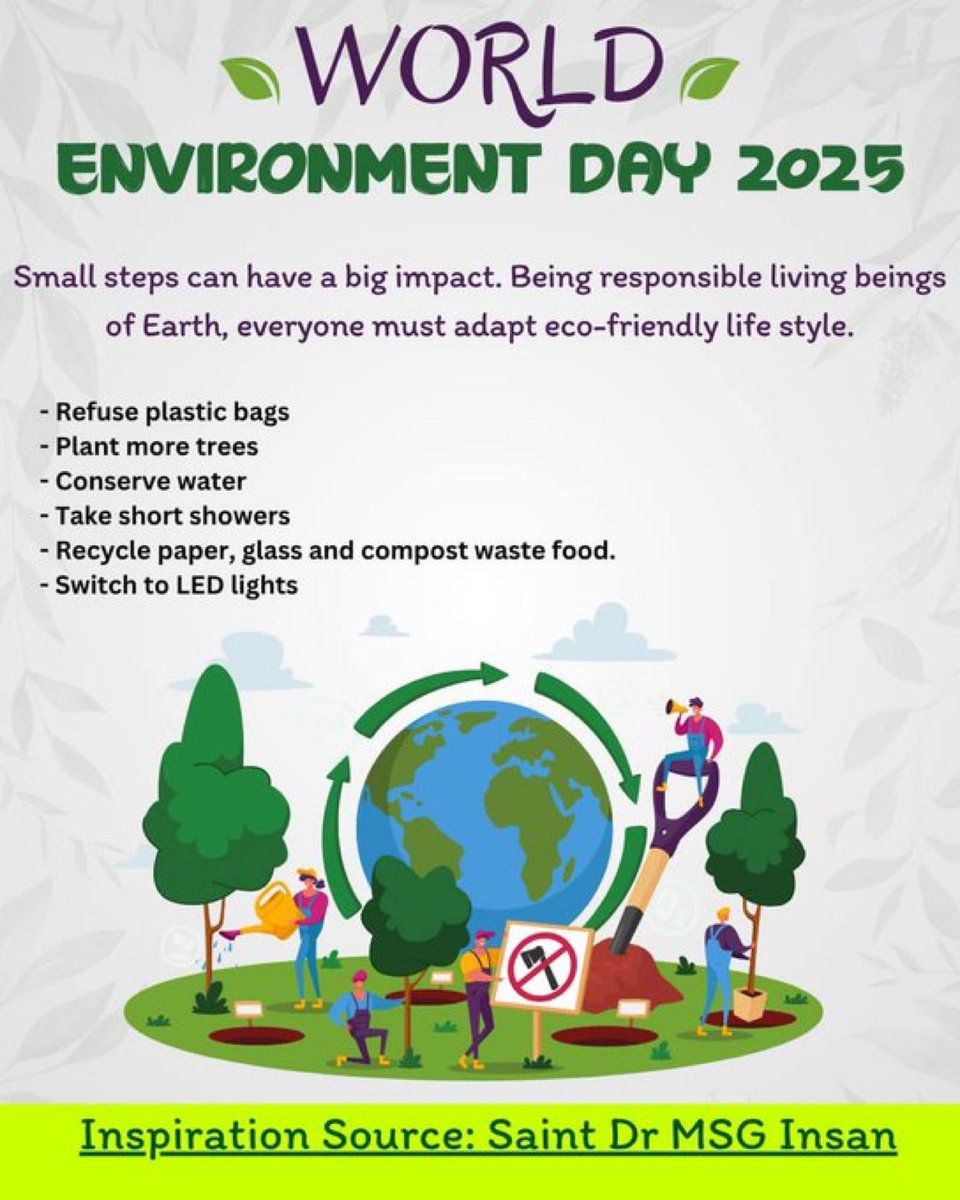 WORLD
ENVIRONMENT DAY 2025

Small steps can have a big impact. Being responsible living beings of Earth, everyone must adapt eco-friendly life style.

- Refuse plastic bags
- Plant more trees
- Conserve water
- Take short showers
- Recycle paper, glass and compost waste food.
- Switch to LED lights

Inspiration Source: Saint Dr MSG Insan